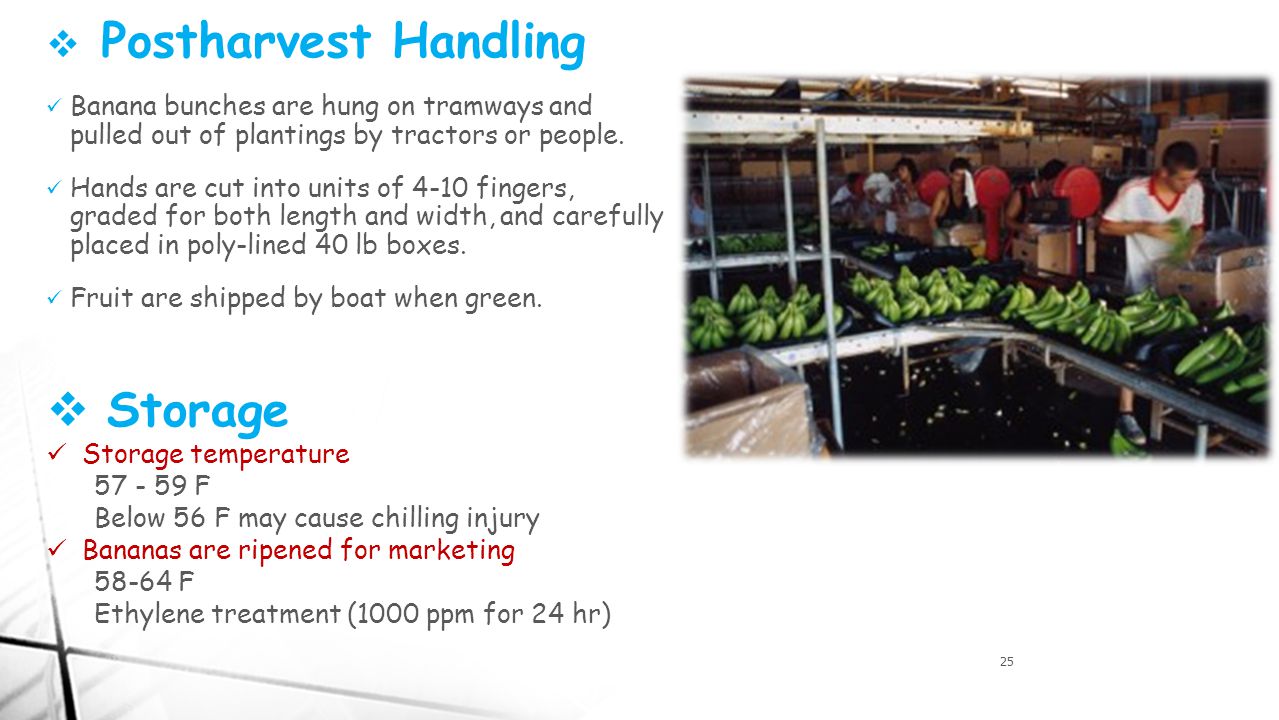 ❖ Postharvest Handling

✓ Banana bunches are hung on tramways and pulled out of plantings by tractors or people.

✓ Hands are cut into units of 4-10 fingers, graded for both length and width, and carefully placed in poly-lined 40 lb boxes.

✓ Fruit are shipped by boat when green.

❖ Storage

✓ Storage temperature
57 - 59 F
Below 56 F may cause chilling injury

✓ Bananas are ripened for marketing
58-64 F
Ethylene treatment (1000 ppm for 24 hr)

25